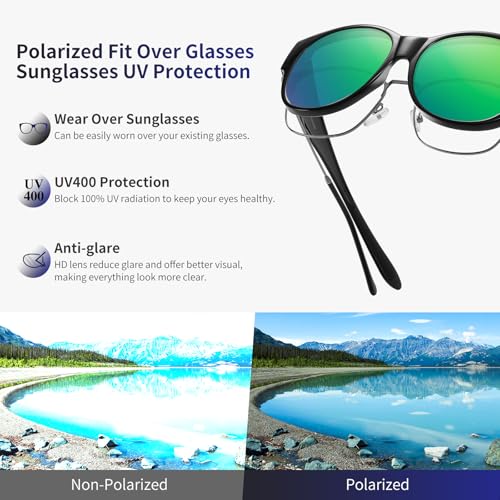 Polarized Fit Over Glasses Sunglasses UV Protection

Wear Over Sunglasses
Can be easily worn over your existing glasses.

UV 400

UV400 Protection
Block 100% UV radiation to keep your eyes healthy.

Anti-glare
HD lens reduce glare and offer better visual, making everything look more clear.

Non-Polarized

Polarized